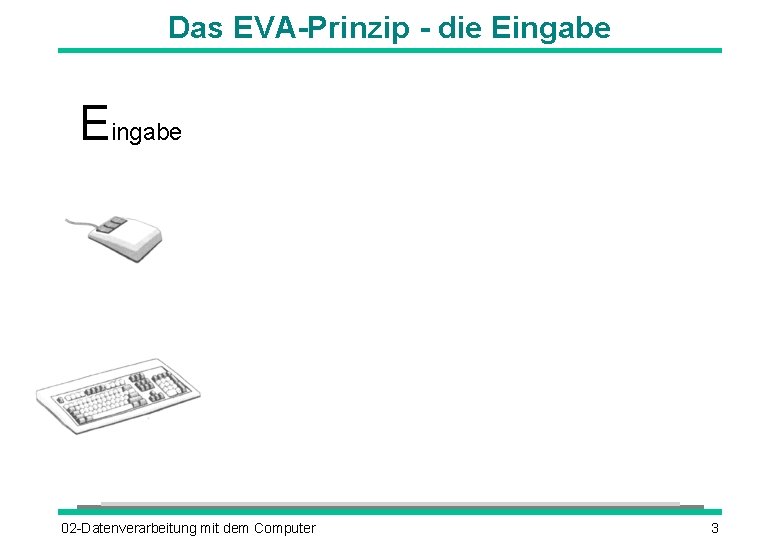 Das EVA-Prinzip - die Eingabe

Eingabe

02-Datenverarbeitung mit dem Computer

3